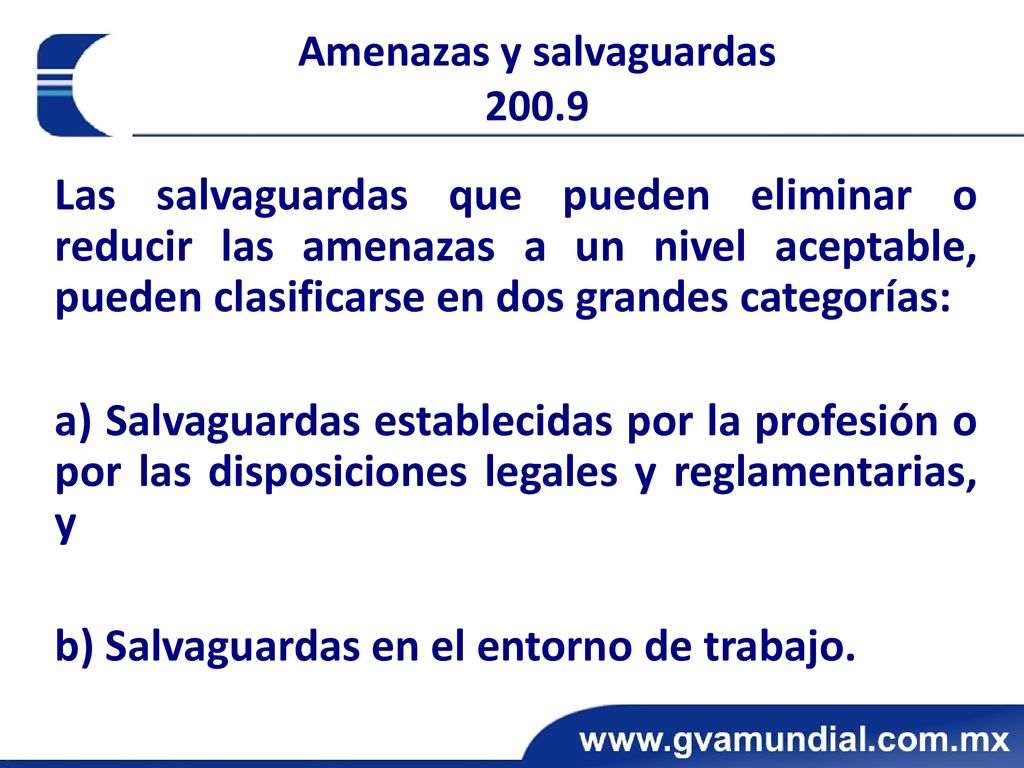 Amenazas y salvaguardas
200.9

Las salvaguardas que pueden eliminar o reducir las amenazas a un nivel aceptable, pueden clasificarse en dos grandes categorías:

a) Salvaguardas establecidas por la profesión o por las disposiciones legales y reglamentarias, y

b) Salvaguardas en el entorno de trabajo.

www.gvamundial.com.mx